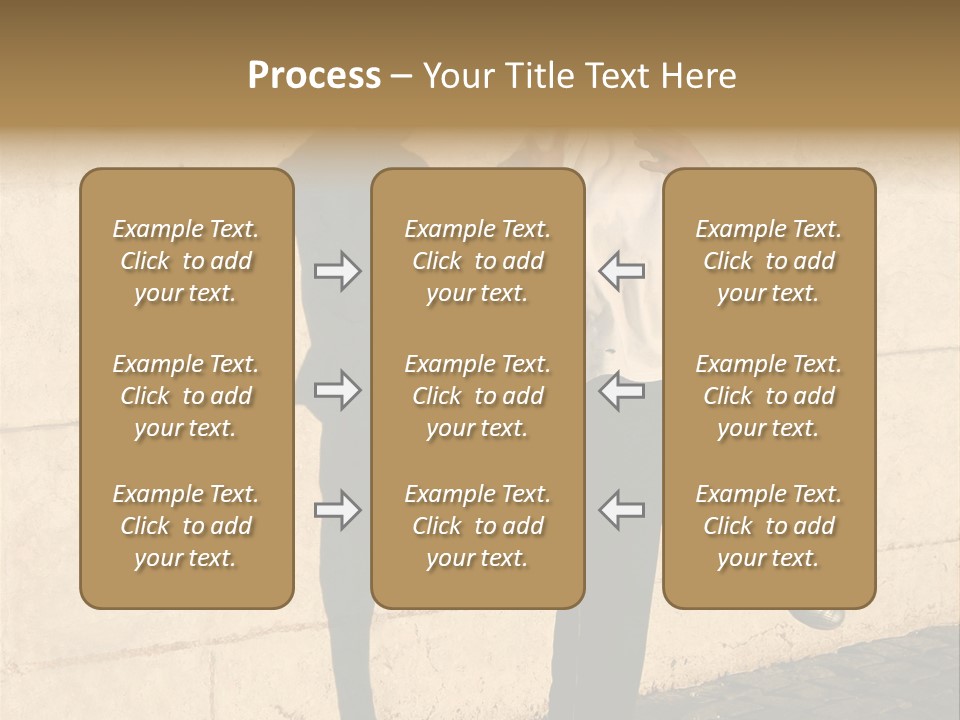 Process – Your Title Text Here

Example Text. Click to add your text.

Example Text. Click to add your text.

Example Text. Click to add your text.

Example Text. Click to add your text.

Example Text. Click to add your text.

Example Text. Click to add your text.

Example Text. Click to add your text.

Example Text. Click to add your text.

Example Text. Click to add your text.